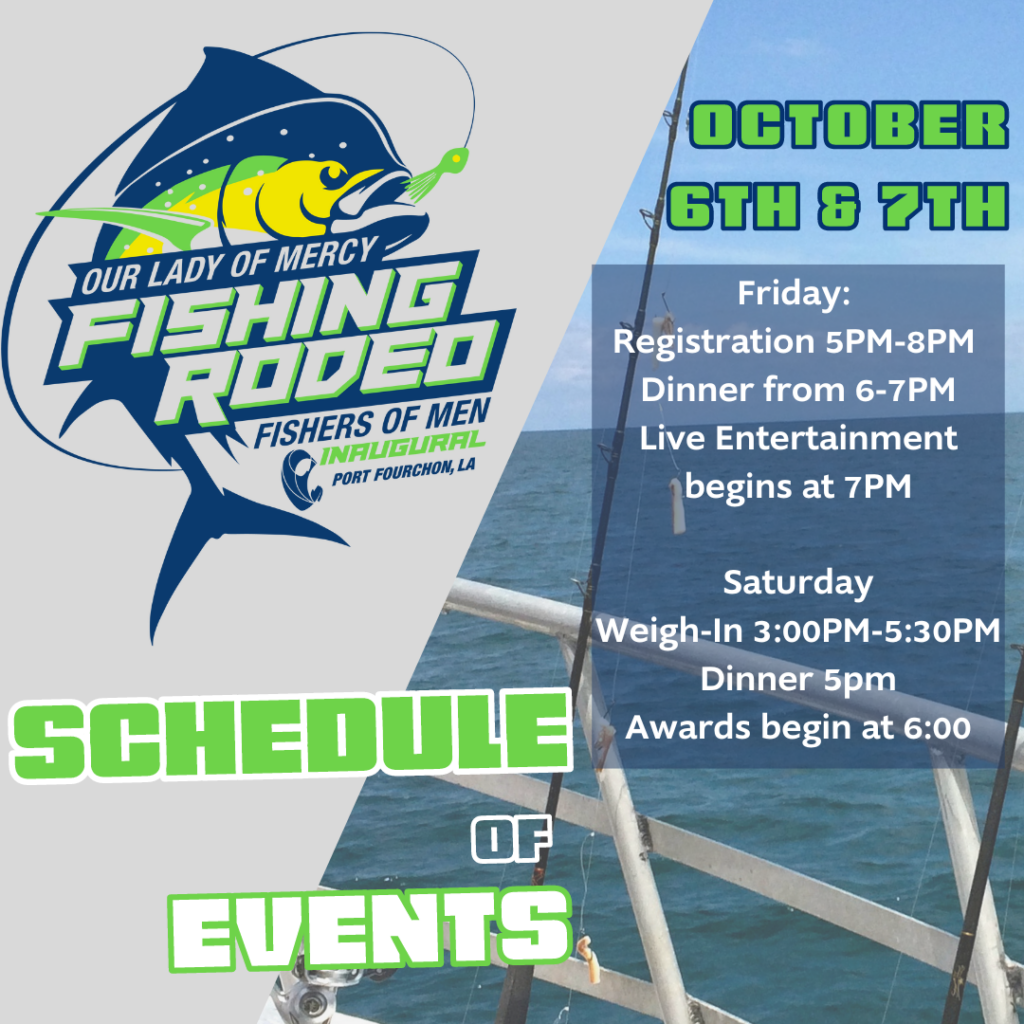 OUR LADY OF MERCY
FISHING RODEO
FISHERS OF MEN
INAUGURAL
PORT FOURCHON, LA

OCTOBER 6TH & 7TH

Friday:
Registration 5PM-8PM
Dinner from 6-7PM
Live Entertainment begins at 7PM

Saturday
Weigh-In 3:00PM-5:30PM
Dinner 5pm
Awards begin at 6:00

SCHEDULE OF EVENTS